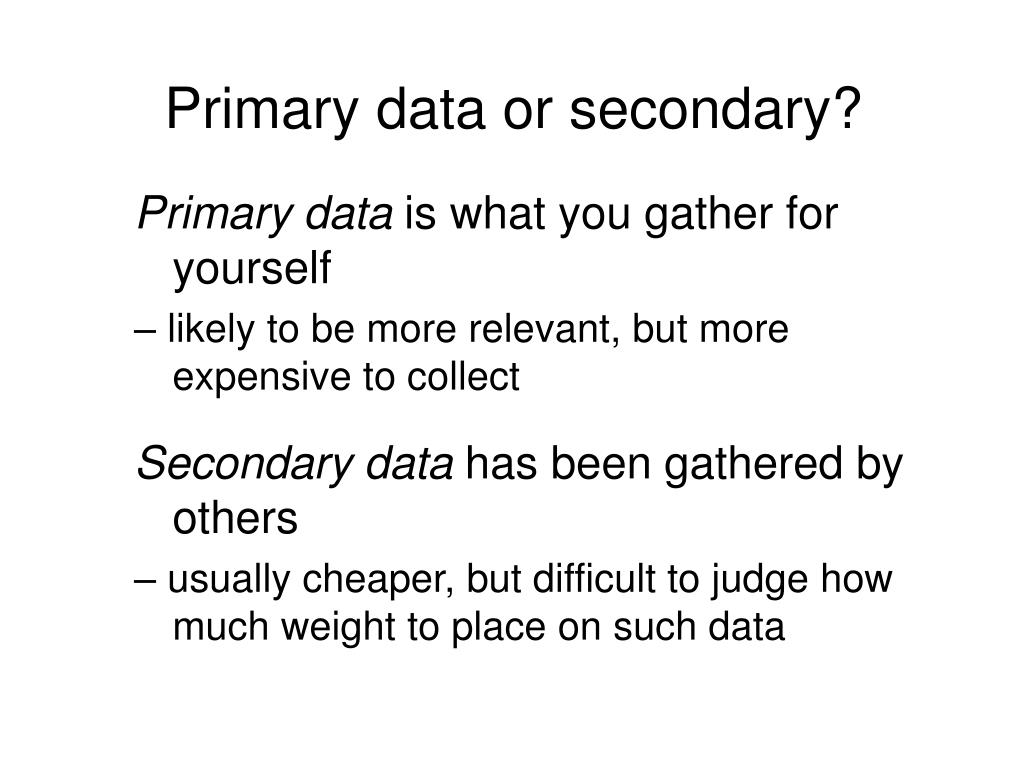 Primary data or secondary?

Primary data is what you gather for yourself

– likely to be more relevant, but more expensive to collect

Secondary data has been gathered by others

– usually cheaper, but difficult to judge how much weight to place on such data